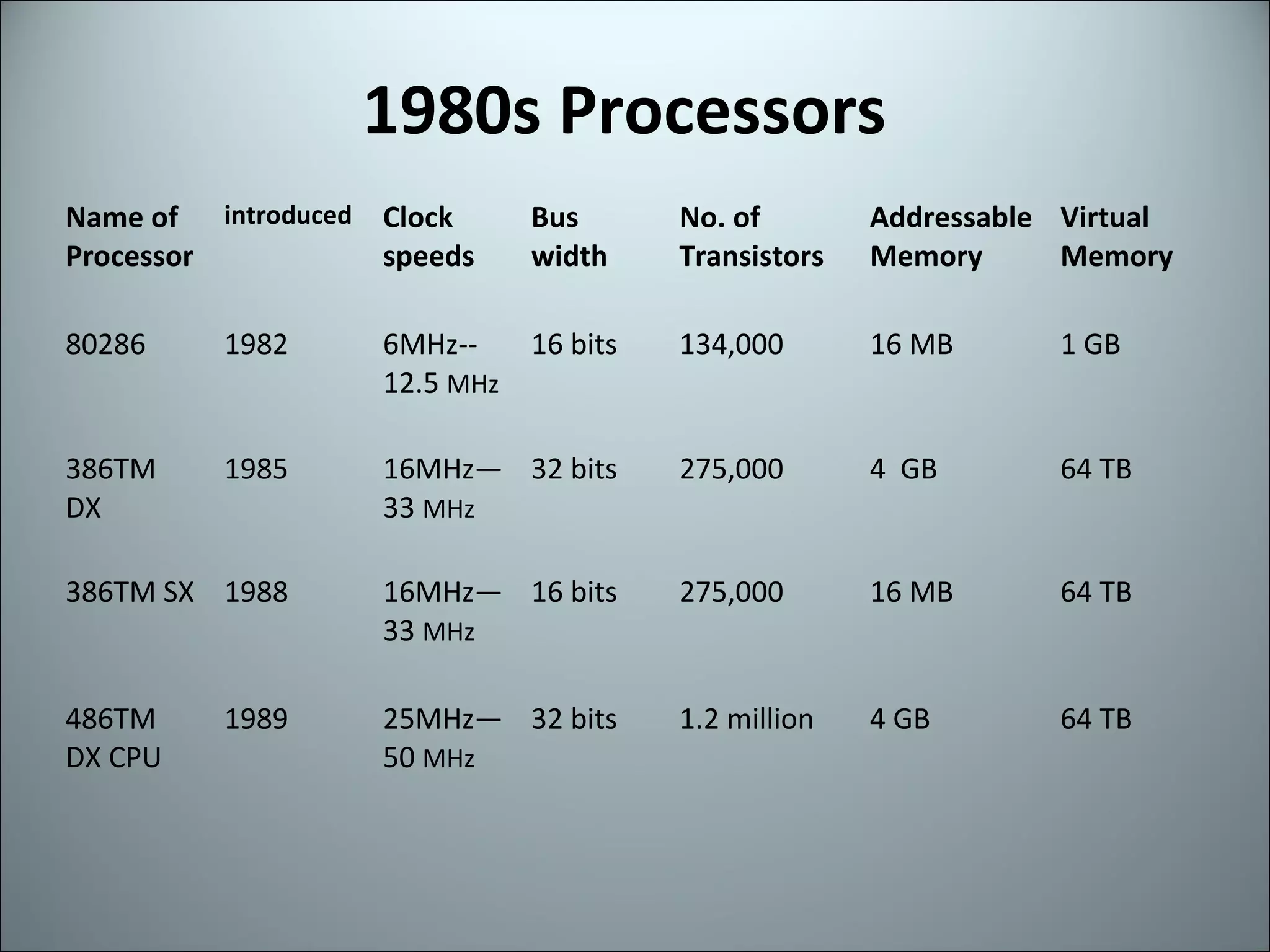 1980s Processors

| Name of Processor | introduced | Clock speeds | Bus width | No. of Transistors | Addressable Memory | Virtual Memory |
|---|---|---|---|---|---|---|
| 80286 | 1982 | 6MHz-- 12.5 MHz | 16 bits | 134,000 | 16 MB | 1 GB |
| 386TM DX | 1985 | 16MHz— 33 MHz | 32 bits | 275,000 | 4 GB | 64 TB |
| 386TM SX | 1988 | 16MHz— 33 MHz | 16 bits | 275,000 | 16 MB | 64 TB |
| 486TM DX CPU | 1989 | 25MHz— 50 MHz | 32 bits | 1.2 million | 4 GB | 64 TB |